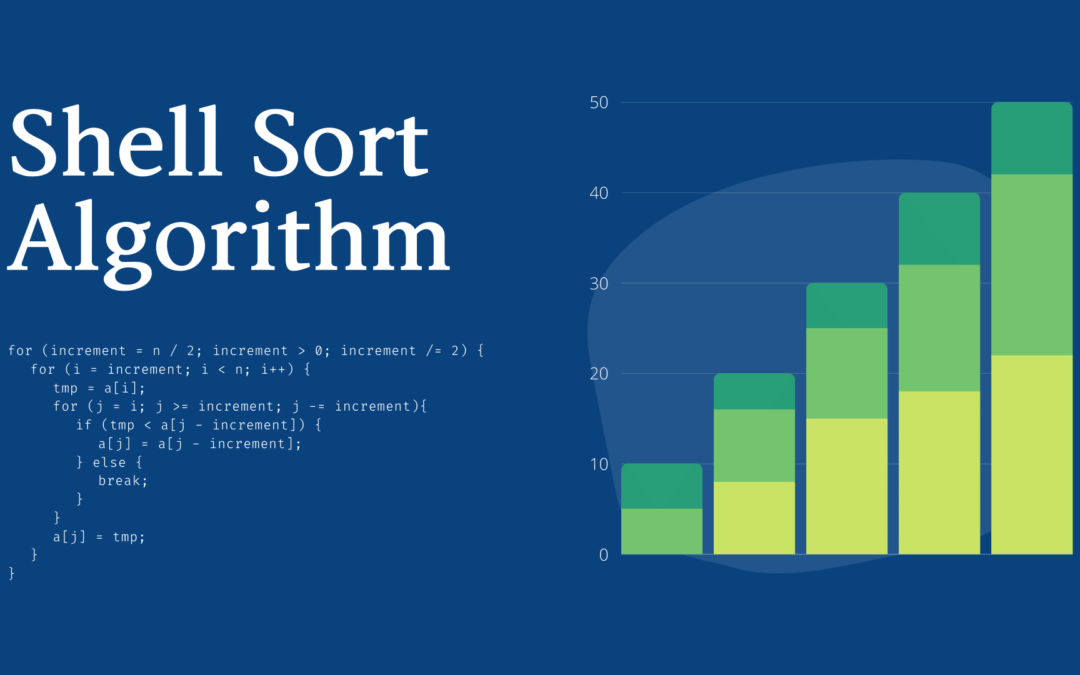 Shell Sort Algorithm

for (increment = n / 2; increment > 0; increment /= 2) {
   for (i = increment; i < n; i++) {
      tmp = a[i];
      for (j = i; j >= increment; j -= increment){
         if (tmp < a[j - increment]) {
            a[j] = a[j - increment];
         } else {
            break;
         }
      }
      a[j] = tmp;
   }
}

50
40
30
20
10
0